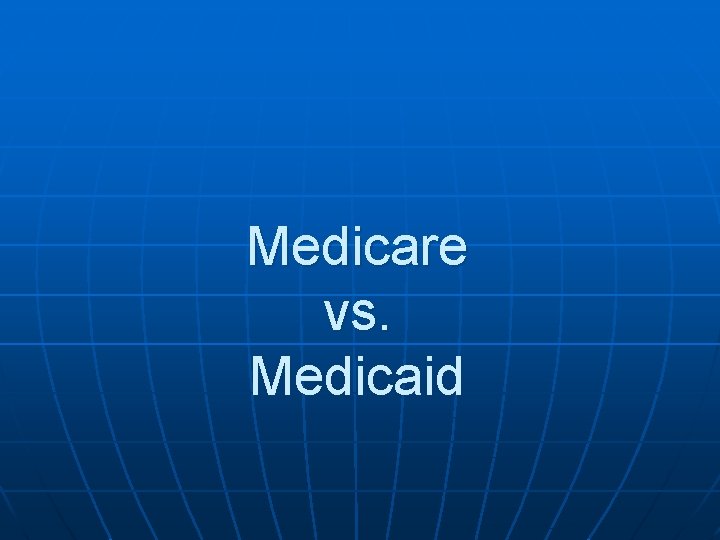 Medicare
vs.
Medicaid